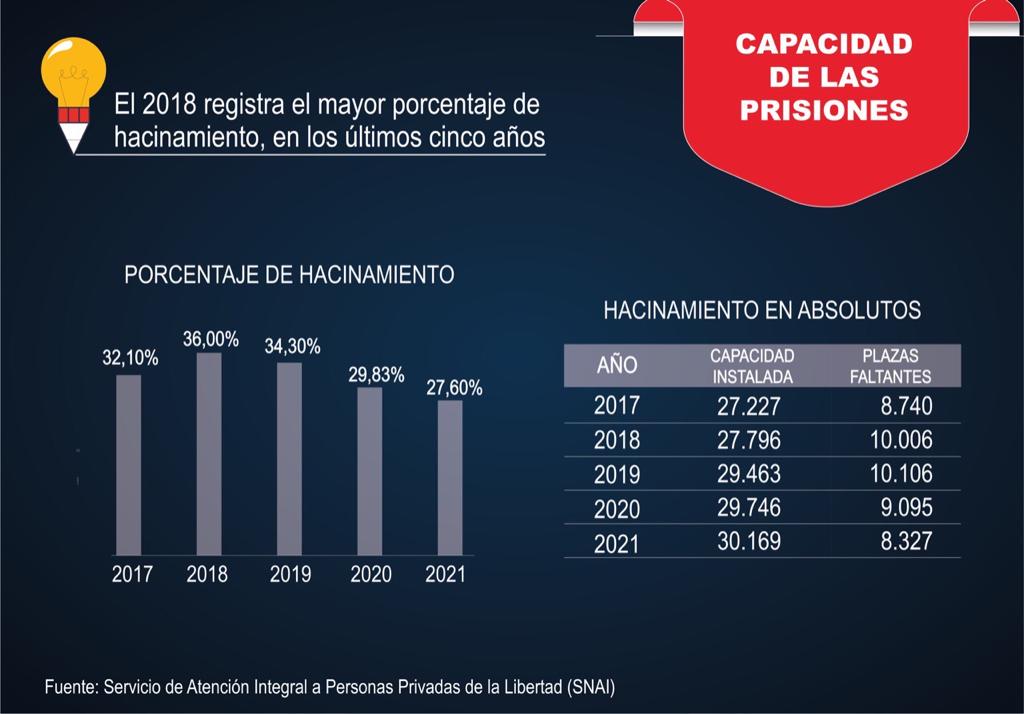 CAPACIDAD DE LAS PRISIONES

El 2018 registra el mayor porcentaje de hacinamiento, en los últimos cinco años

PORCENTAJE DE HACINAMIENTO

32,10%
36,00%
34,30%
29,83%
27,60%

2017 2018 2019 2020 2021

HACINAMIENTO EN ABSOLUTOS

| AÑO | CAPACIDAD INSTALADA | PLAZAS FALTANTES |
|---|---|---|
| 2017 | 27.227 | 8.740 |
| 2018 | 27.796 | 10.006 |
| 2019 | 29.463 | 10.106 |
| 2020 | 29.746 | 9.095 |
| 2021 | 30.169 | 8.327 |

Fuente: Servicio de Atención Integral a Personas Privadas de la Libertad (SNAI)